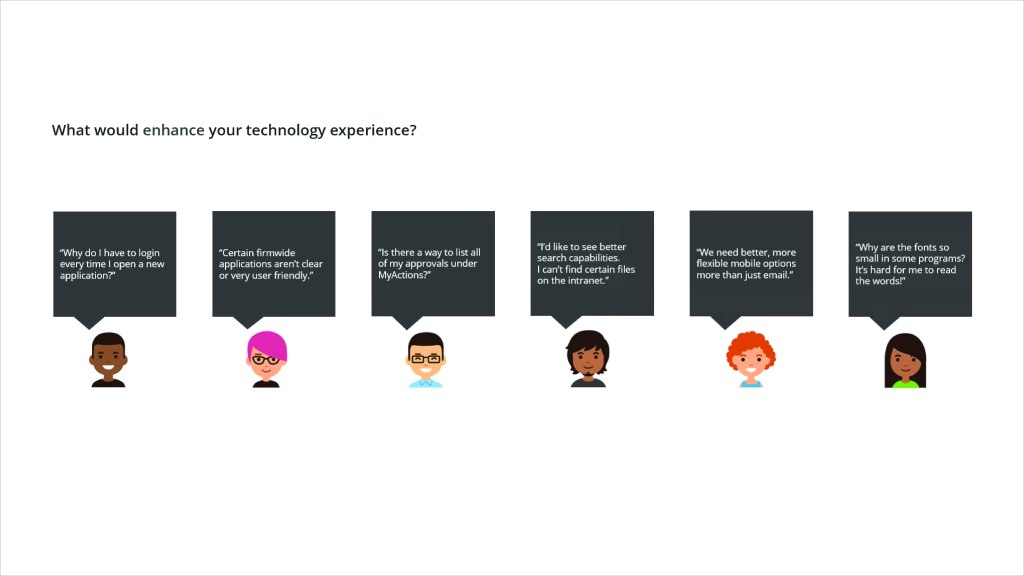 What would enhance your technology experience?

"Why do I have to login every time I open a new application?"

"Certain firmwide applications aren't clear or very user friendly."

"Is there a way to list all of my approvals under MyActions?"

"I'd like to see better search capabilities. I can't find certain files on the intranet."

"We need better, more flexible mobile options more than just email."

"Why are the fonts so small in some programs? It's hard for me to read the words!"